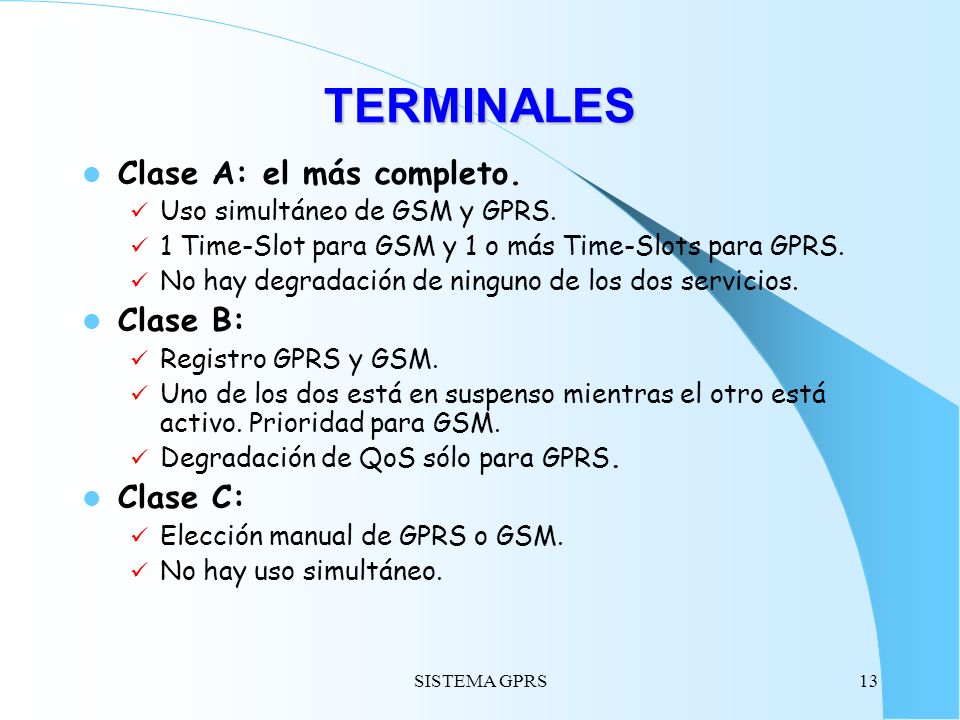 TERMINALES

- Clase A: el más completo.
  - Uso simultáneo de GSM y GPRS.
  - 1 Time-Slot para GSM y 1 o más Time-Slots para GPRS.
  - No hay degradación de ninguno de los dos servicios.
- Clase B:
  - Registro GPRS y GSM.
  - Uno de los dos está en suspenso mientras el otro está activo. Prioridad para GSM.
  - Degradación de QoS sólo para GPRS.
- Clase C:
  - Elección manual de GPRS o GSM.
  - No hay uso simultáneo.

SISTEMA GPRS

13